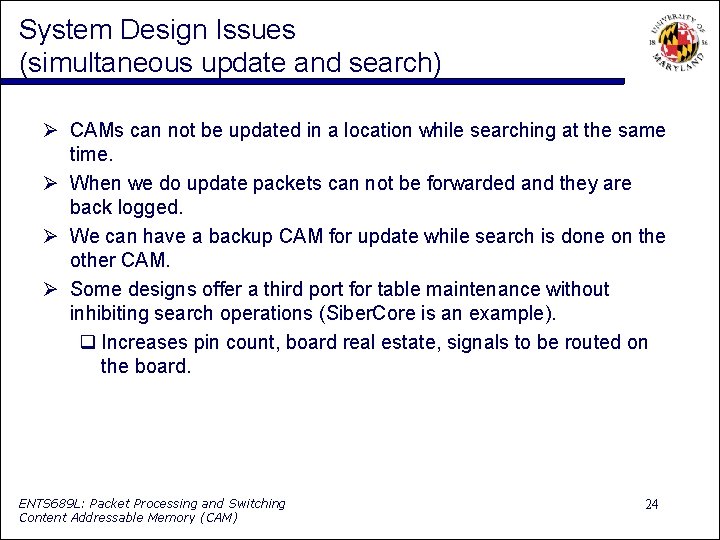 System Design Issues
(simultaneous update and search)

UNIVERSITY OF MARYLAND
18 56

➢ CAMs can not be updated in a location while searching at the same time.

➢ When we do update packets can not be forwarded and they are back logged.

➢ We can have a backup CAM for update while search is done on the other CAM.

➢ Some designs offer a third port for table maintenance without inhibiting search operations (SiberCore is an example).

❑ Increases pin count, board real estate, signals to be routed on the board.

ENTS689L: Packet Processing and Switching
Content Addressable Memory (CAM)

24